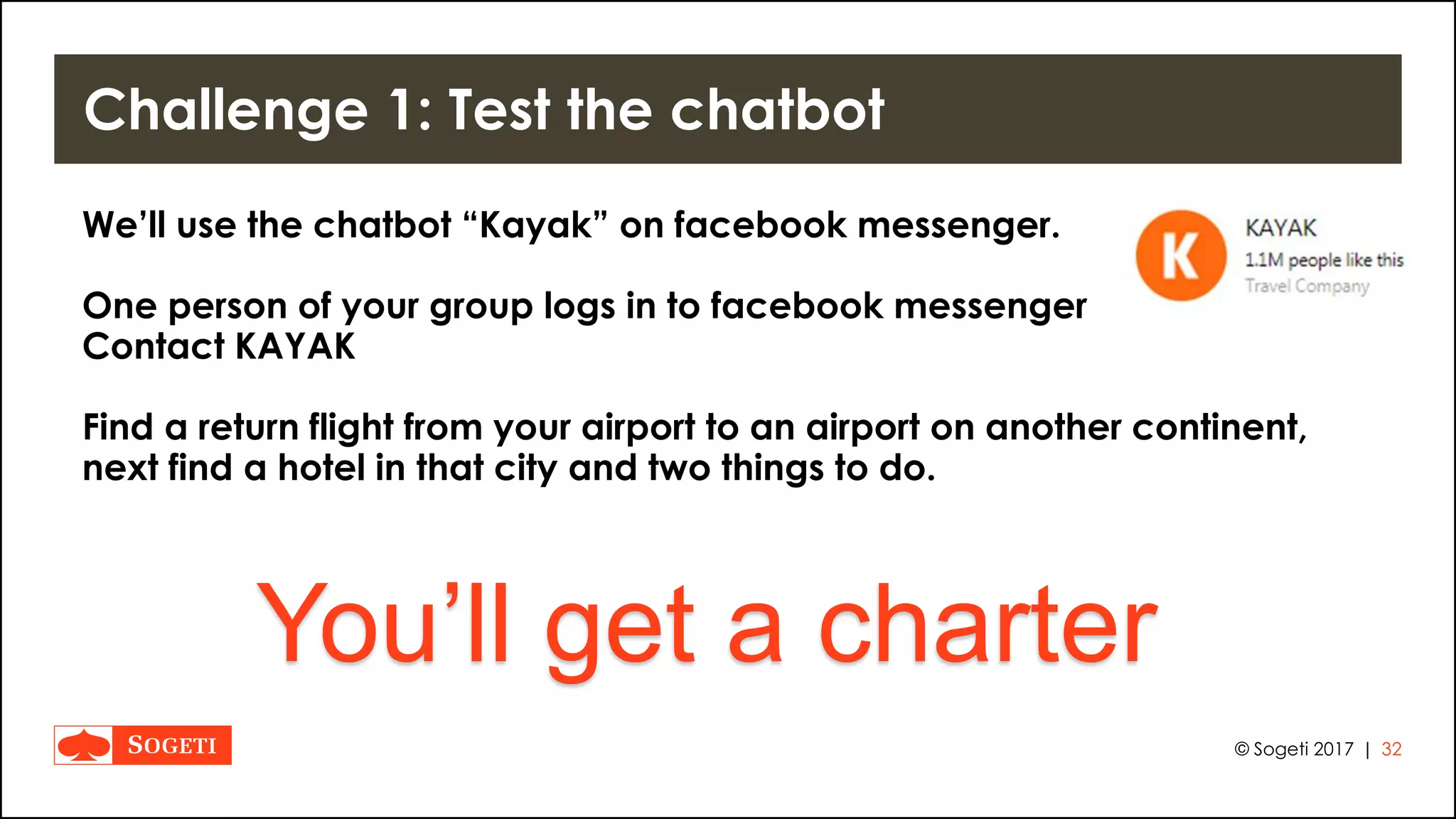 Challenge 1: Test the chatbot

We'll use the chatbot "Kayak" on facebook messenger.

K

KAYAK
1.1M people like this
Travel Company

One person of your group logs in to facebook messenger
Contact KAYAK

Find a return flight from your airport to an airport on another continent, next find a hotel in that city and two things to do.

You'll get a charter

SOGETI

© Sogeti 2017 | 32